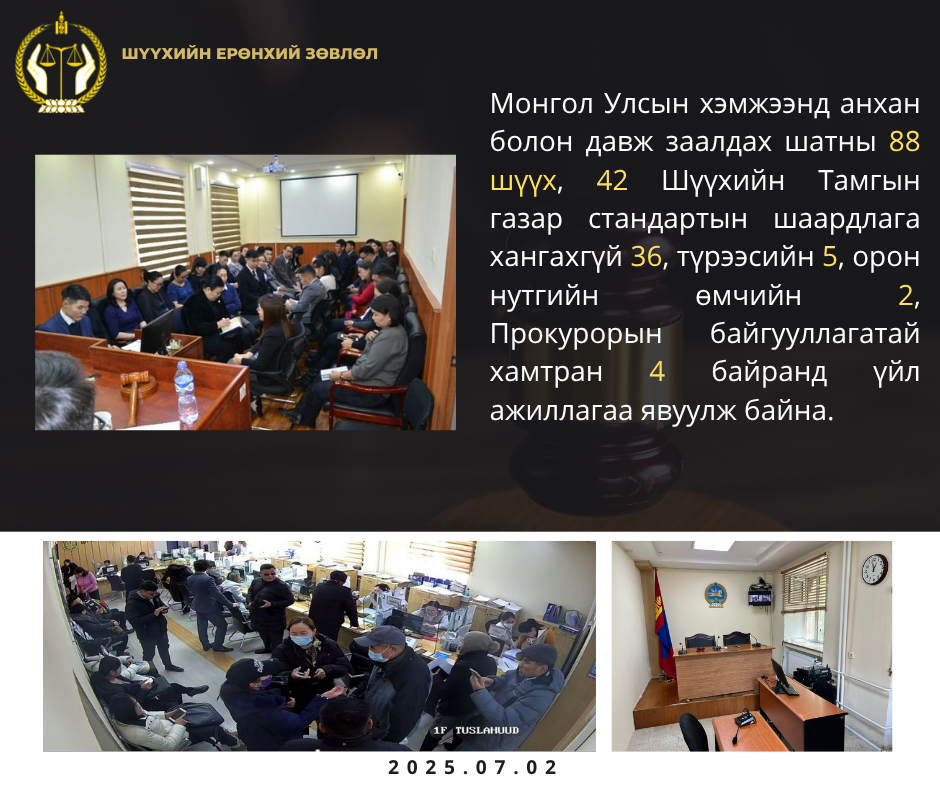 ШҮҮХИЙН ЕРӨНХИЙ ЗӨВЛӨЛ

Монгол Улсын хэмжээнд анхан болон давж заалдах шатны 88 шүүх, 42 Шүүхийн Тамгын газар стандартын шаардлага хангахгүй 36, түрээсийн 5, орон нутгийн өмчийн 2, Прокурорын байгууллагатай хамтран 4 байранд үйл ажиллагаа явуулж байна.

1F TUSLAHUUD

2025.07.02